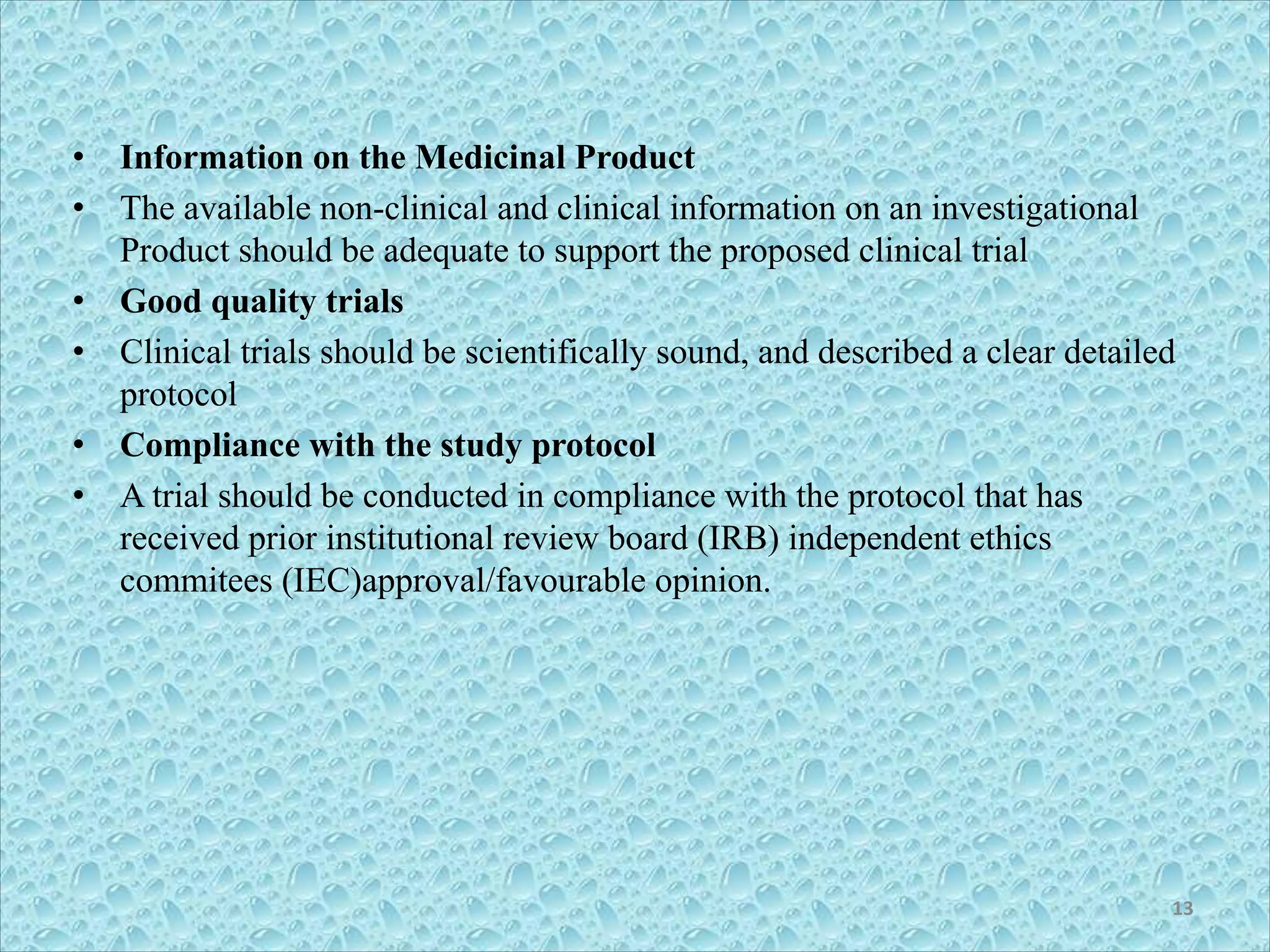 • Information on the Medicinal Product
• The available non-clinical and clinical information on an investigational Product should be adequate to support the proposed clinical trial
• Good quality trials
• Clinical trials should be scientifically sound, and described a clear detailed protocol
• Compliance with the study protocol
• A trial should be conducted in compliance with the protocol that has received prior institutional review board (IRB) independent ethics commitees (IEC)approval/favourable opinion.

13